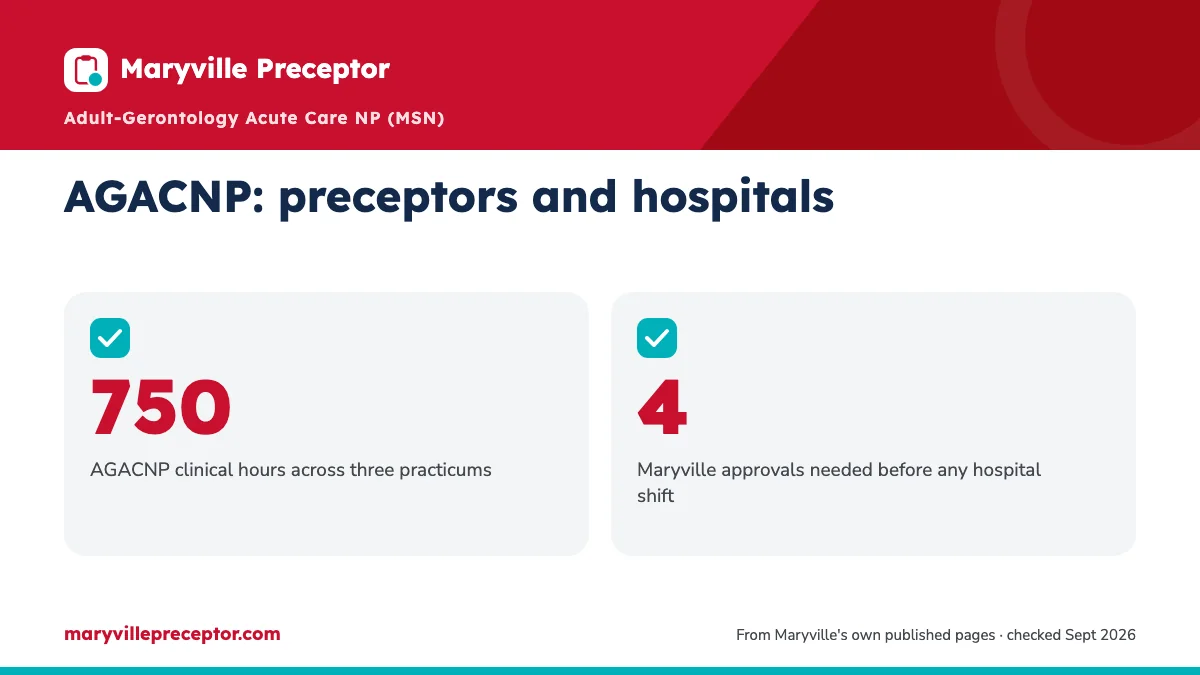 Maryville Preceptor

Adult-Gerontology Acute Care NP (MSN)

AGACNP: preceptors and hospitals

750

AGACNP clinical hours across three practicums

4

Maryville approvals needed before any hospital shift

maryvillepreceptor.com

From Maryville's own published pages · checked Sept 2026